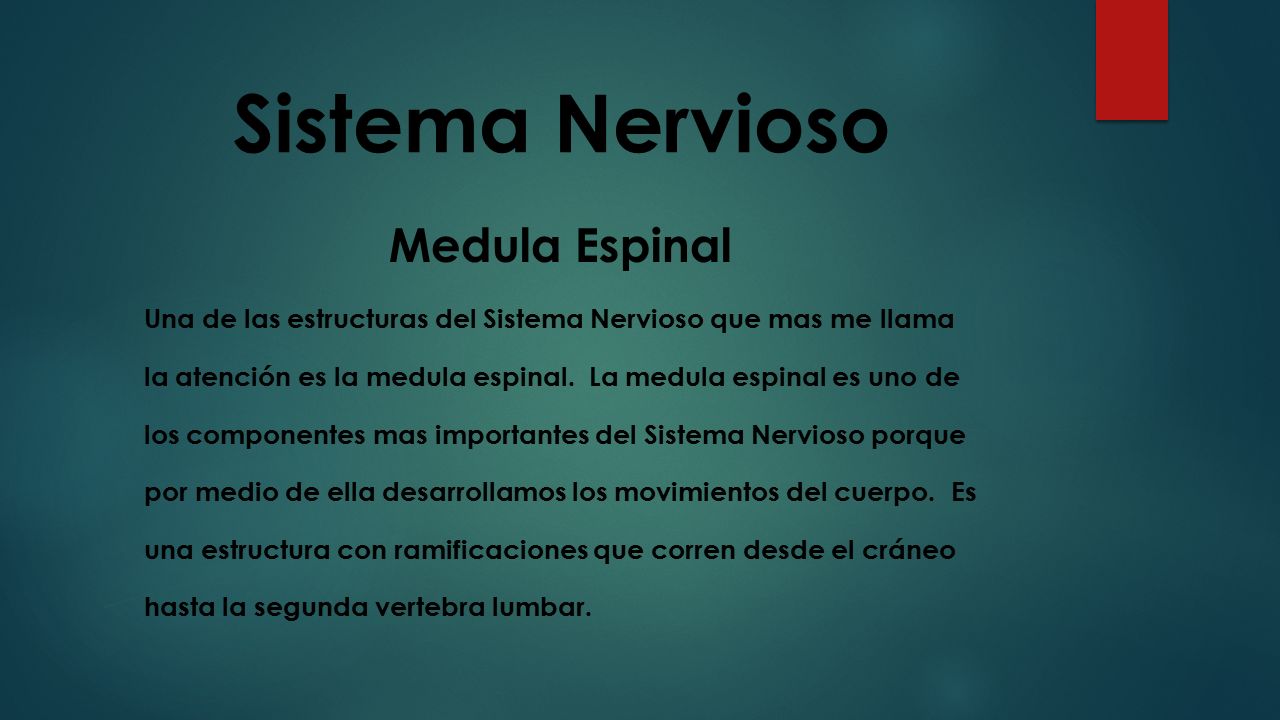 Sistema Nervioso

Medula Espinal

Una de las estructuras del Sistema Nervioso que mas me llama la atención es la medula espinal. La medula espinal es uno de los componentes mas importantes del Sistema Nervioso porque por medio de ella desarrollamos los movimientos del cuerpo. Es una estructura con ramificaciones que corren desde el cráneo hasta la segunda vertebra lumbar.